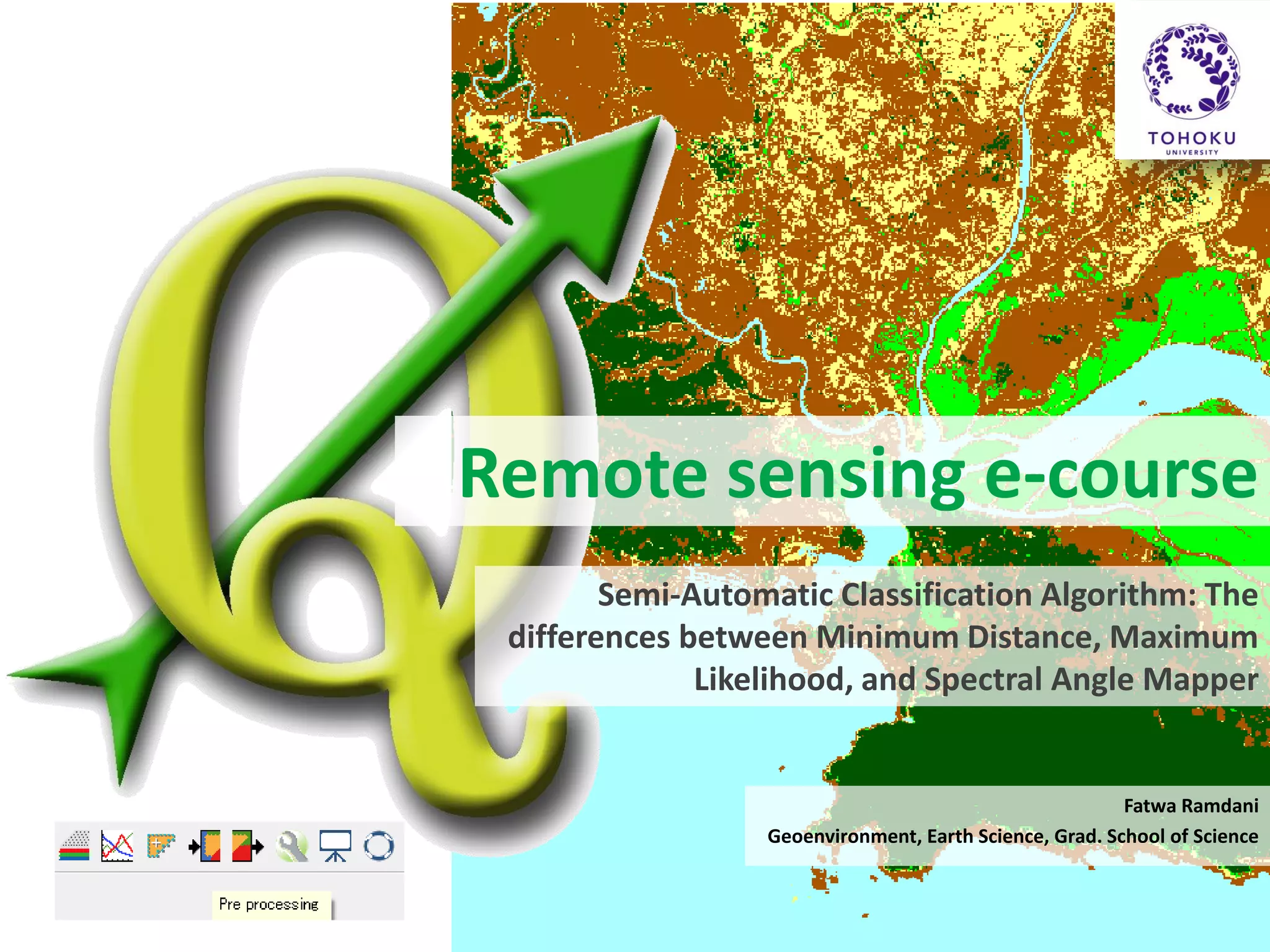 TOHOKU
UNIVERSITY

Remote sensing e-course

Semi-Automatic Classification Algorithm: The differences between Minimum Distance, Maximum Likelihood, and Spectral Angle Mapper

Fatwa Ramdani
Geoenvironment, Earth Science, Grad. School of Science

Pre processing